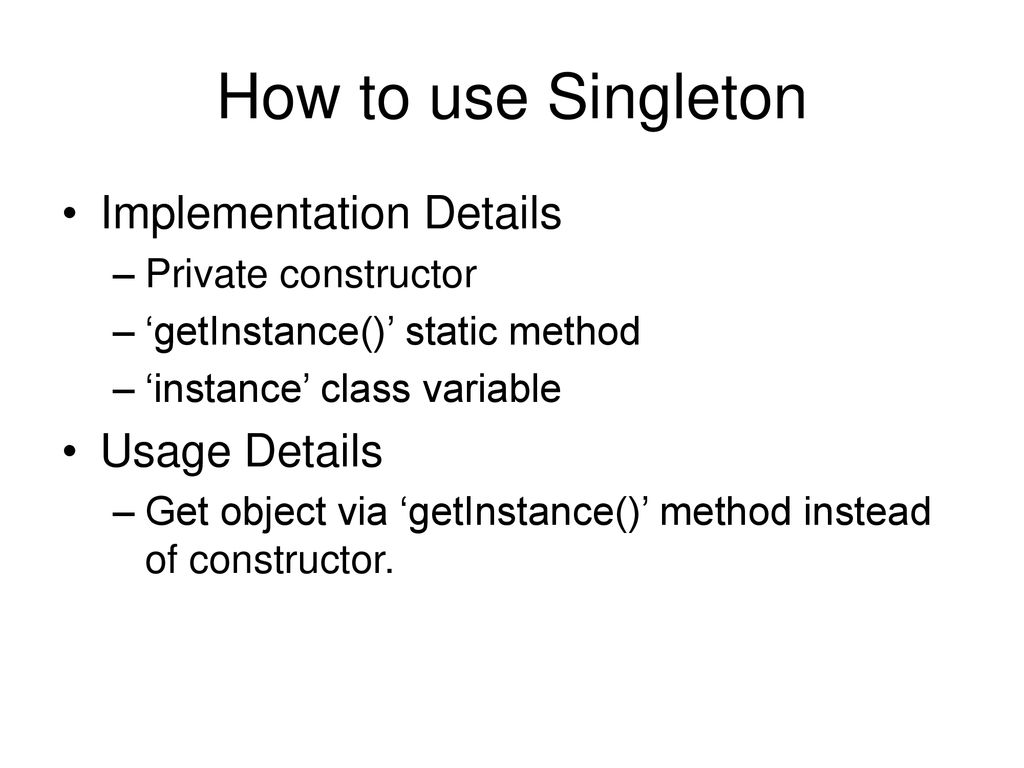 How to use Singleton

• Implementation Details
– Private constructor
– ‘getInstance()’ static method
– ‘instance’ class variable

• Usage Details
– Get object via ‘getInstance()’ method instead of constructor.